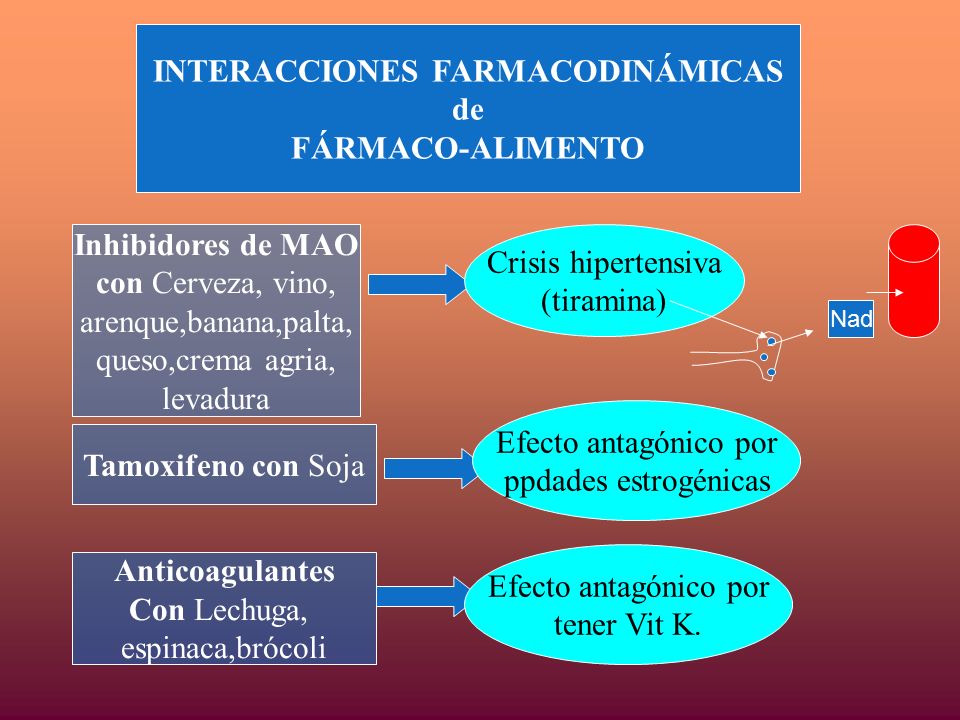 INTERACCIONES FARMACODINÁMICAS
de
FÁRMACO-ALIMENTO

Inhibidores de MAO con Cerveza, vino, arenque,banana,palta, queso,crema agria, levadura

Crisis hipertensiva (tiramina)

Nad

Tamoxifeno con Soja

Efecto antagónico por ppdades estrogénicas

Anticoagulantes Con Lechuga, espinaca,brócoli

Efecto antagónico por tener Vit K.